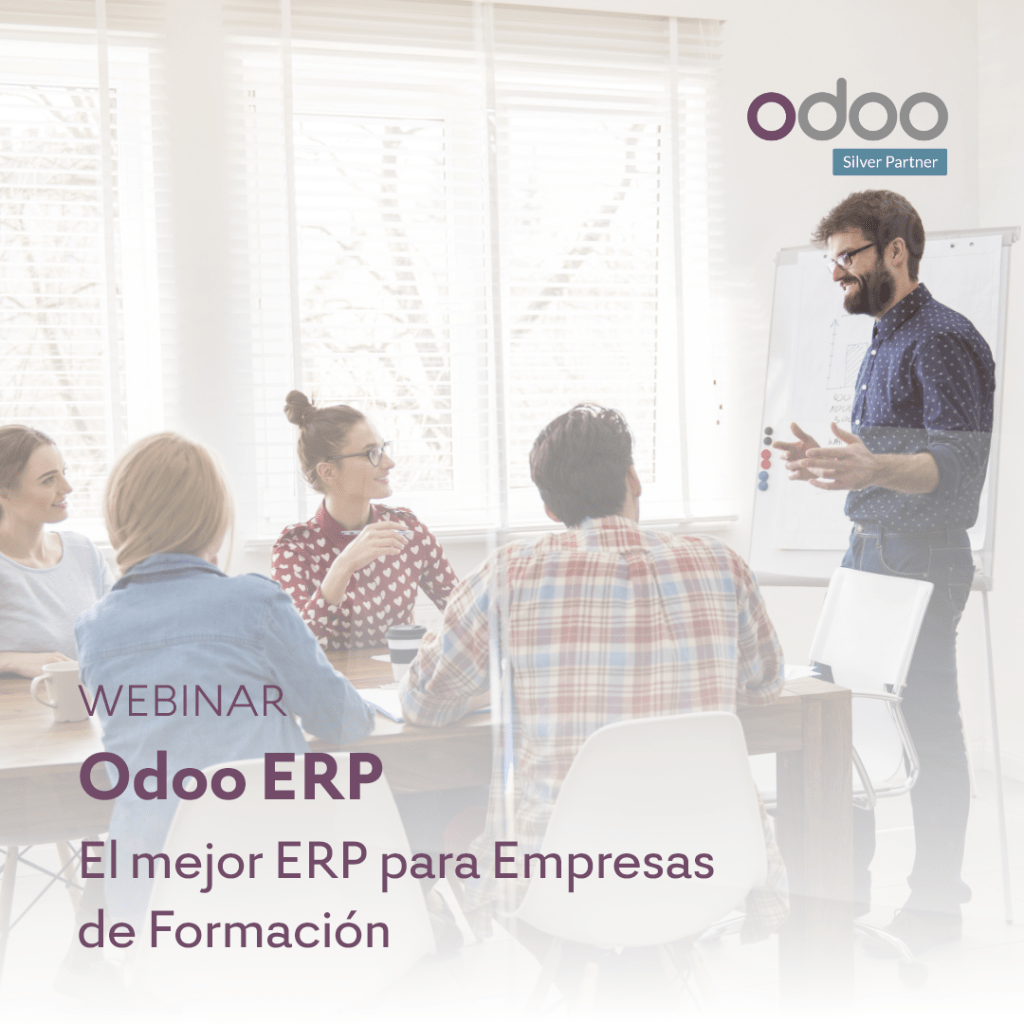 odoo
Silver Partner

WEBINAR
Odoo ERP
El mejor ERP para Empresas de Formación